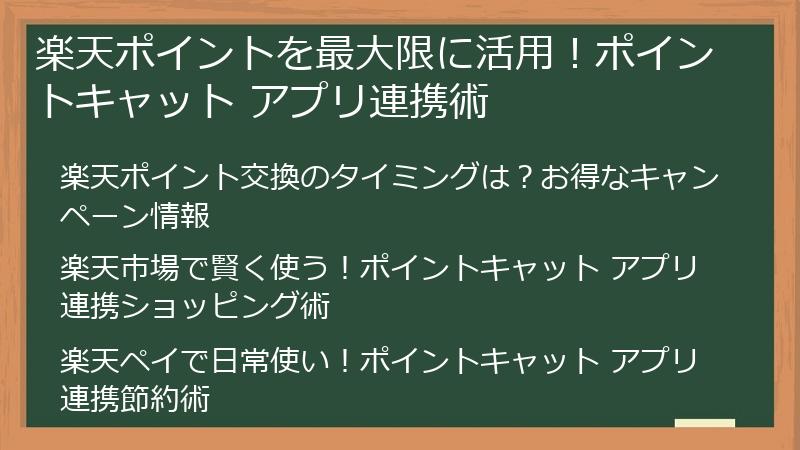 楽天ポイントを最大限に活用！ポイントキャット アプリ連携術

楽天ポイント交換のタイミングは？お得なキャンペーン情報

楽天市場で賢く使う！ポイントキャット アプリ連携ショッピング術

楽天ペイで日常使い！ポイントキャット アプリ連携節約術